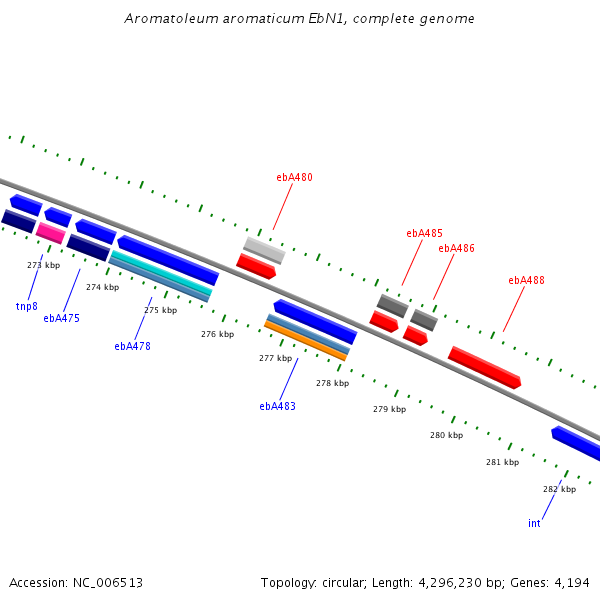 Aromatoleum aromaticum EbN1, complete genome

ebA480

ebA485

ebA486

ebA488

273 kbp

274 kbp

275 kbp

276 kbp

277 kbp

278 kbp

279 kbp

280 kbp

281 kbp

282 kbp

tnp8

ebA475

ebA478

ebA483

int

Accession: NC_006513

Topology: circular; Length: 4,296,230 bp; Genes: 4,194